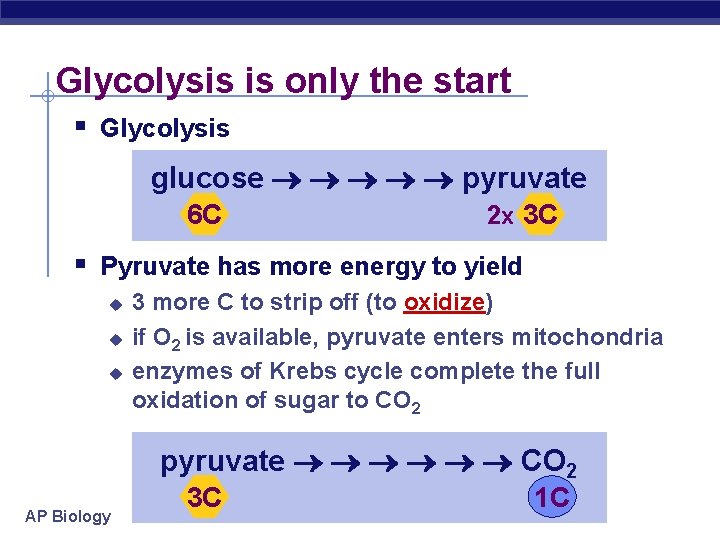 Glycolysis is only the start

▪ Glycolysis

glucose → → → → → pyruvate
6C
2x 3C

▪ Pyruvate has more energy to yield
◆ 3 more C to strip off (to oxidize)
◆ if $O_2$ is available, pyruvate enters mitochondria
◆ enzymes of Krebs cycle complete the full oxidation of sugar to $CO_2$

pyruvate → → → → → → $CO_2$
3C
1C

AP Biology